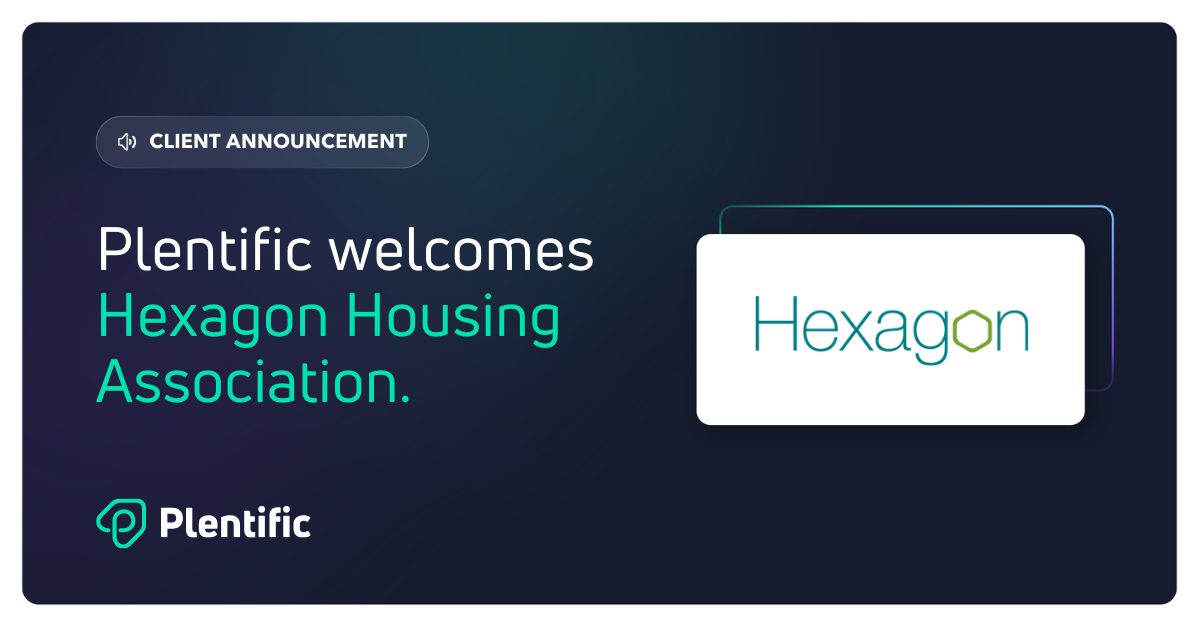 CLIENT ANNOUNCEMENT

Plentific welcomes Hexagon Housing Association.

Hexagon

Plentific